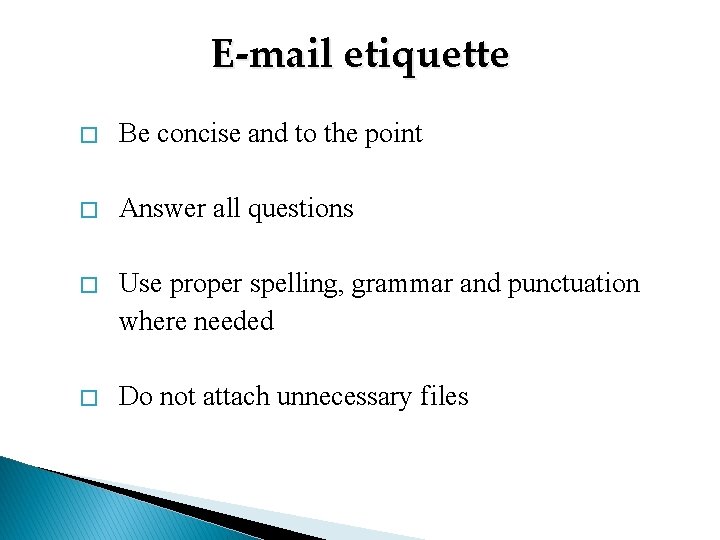 E-mail etiquette

□ Be concise and to the point

□ Answer all questions

□ Use proper spelling, grammar and punctuation where needed

□ Do not attach unnecessary files